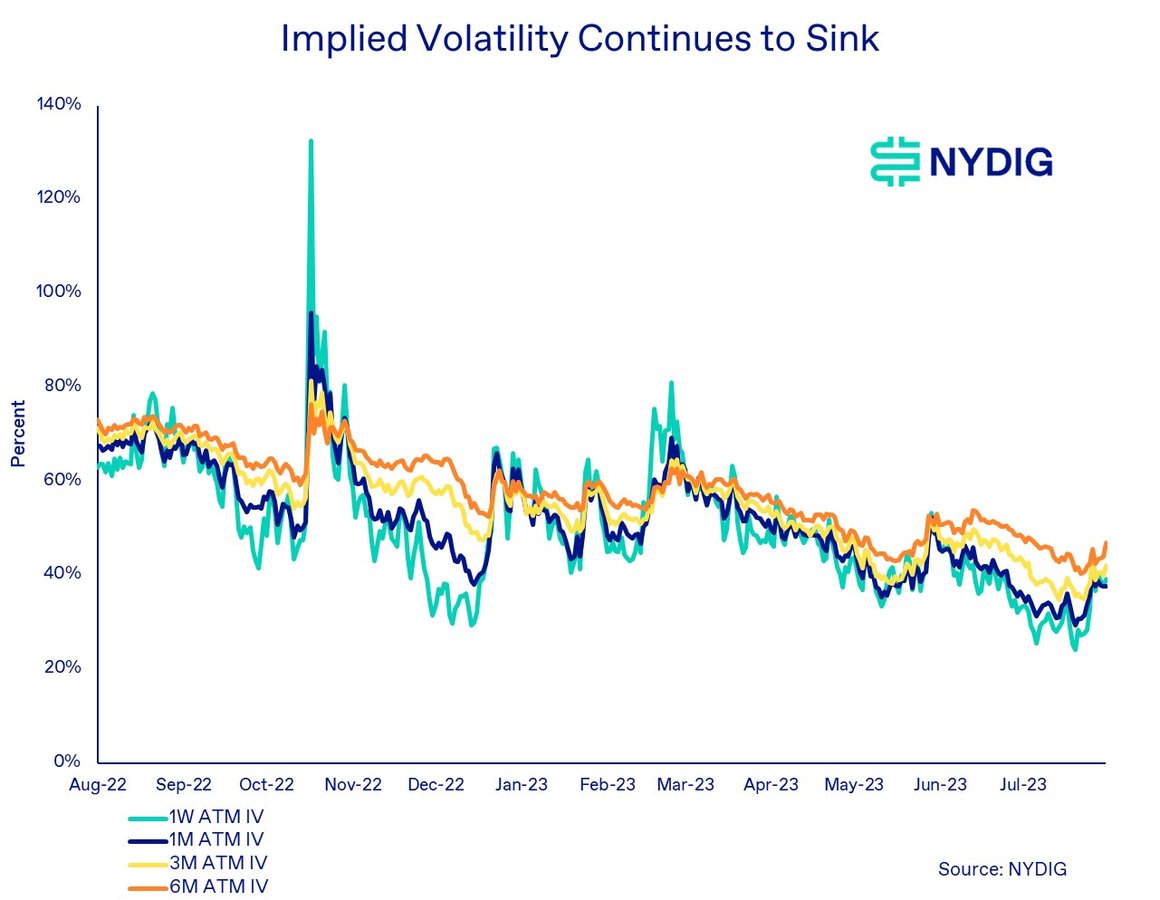 Implied Volatility Continues to Sink

NYDIG

140%
120%
100%
80%
60%
40%
20%
0%

Percent

Aug-22
Sep-22
Oct-22
Nov-22
Dec-22
Jan-23
Feb-23
Mar-23
Apr-23
May-23
Jun-23
Jul-23

1W ATM IV
1M ATM IV
3M ATM IV
6M ATM IV

Source: NYDIG